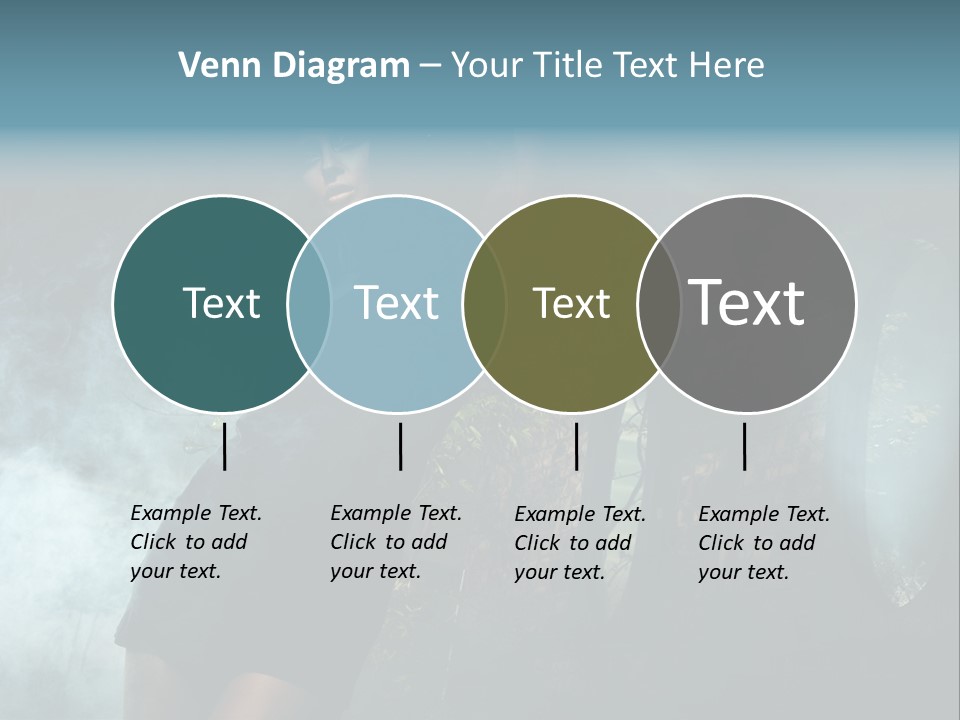 Venn Diagram – Your Title Text Here

Text

Text

Text

Text

Example Text. Click to add your text.

Example Text. Click to add your text.

Example Text. Click to add your text.

Example Text. Click to add your text.